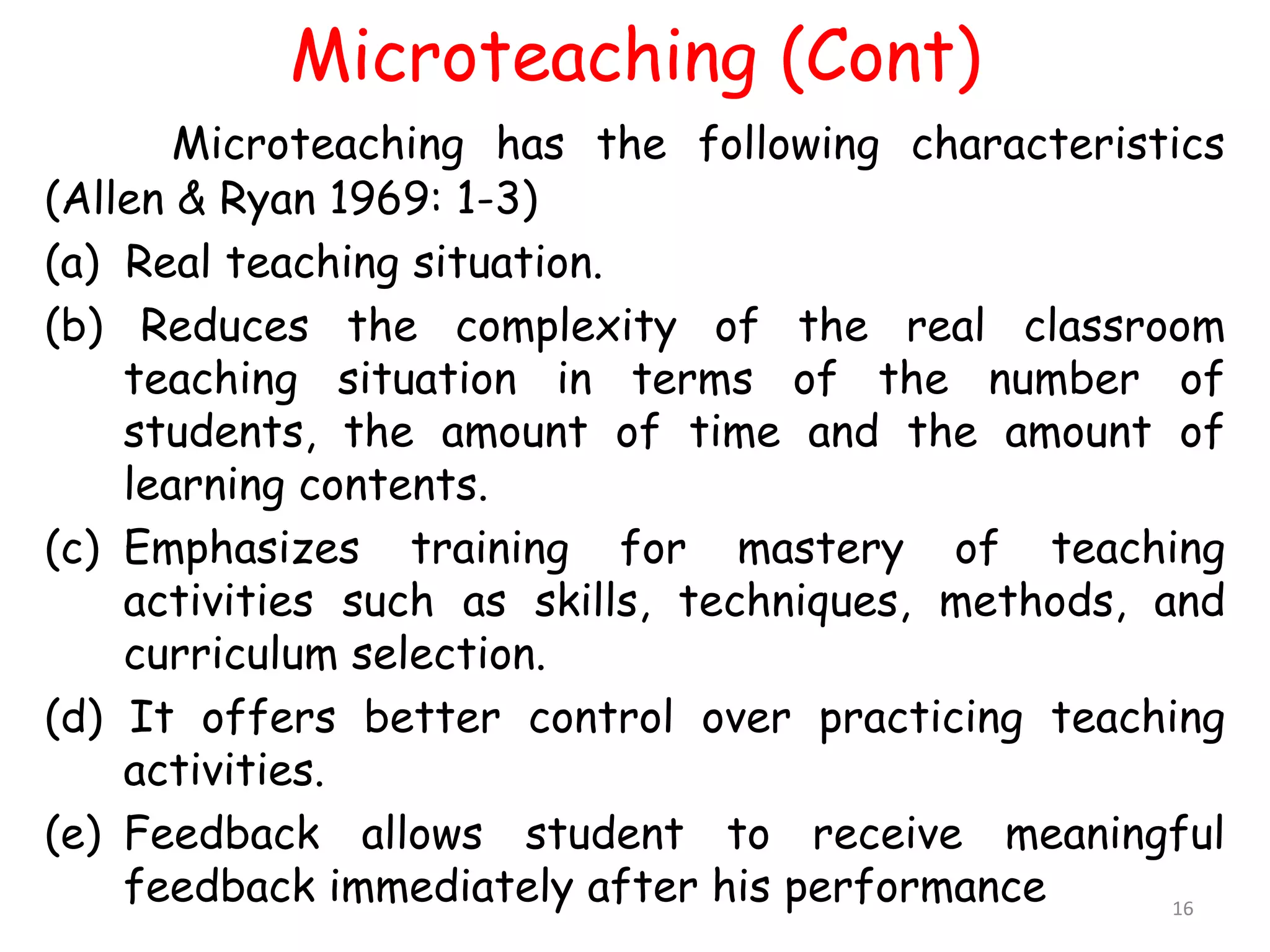 Microteaching (Cont)

Microteaching has the following characteristics (Allen & Ryan 1969: 1-3)

(a) Real teaching situation.

(b) Reduces the complexity of the real classroom teaching situation in terms of the number of students, the amount of time and the amount of learning contents.

(c) Emphasizes training for mastery of teaching activities such as skills, techniques, methods, and curriculum selection.

(d) It offers better control over practicing teaching activities.

(e) Feedback allows student to receive meaningful feedback immediately after his performance

16